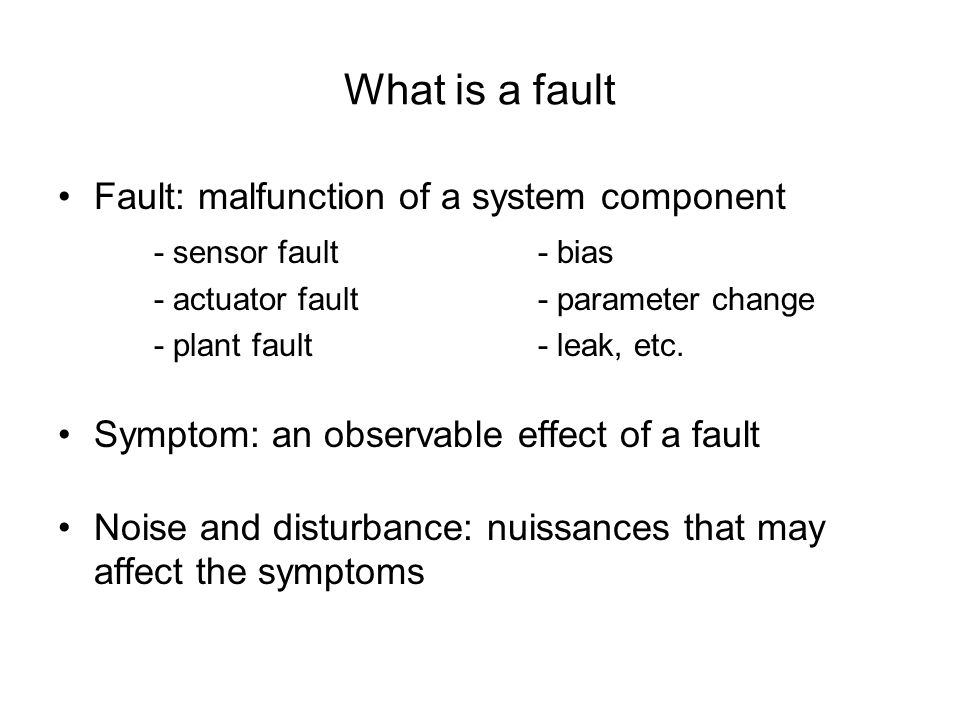 What is a fault

• Fault: malfunction of a system component

- sensor fault
- actuator fault
- plant fault

- bias
- parameter change
- leak, etc.

• Symptom: an observable effect of a fault

• Noise and disturbance: nuissances that may affect the symptoms